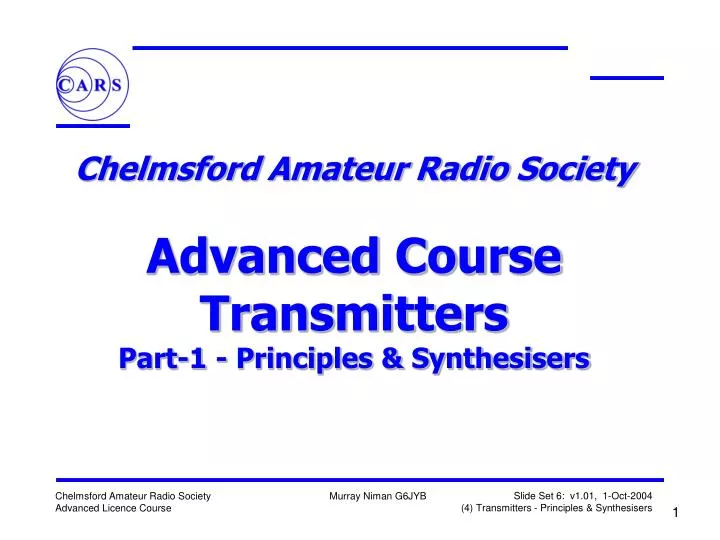 CARS

Chelmsford Amateur Radio Society

Advanced Course
Transmitters
Part-1 - Principles & Synthesisers

Chelmsford Amateur Radio Society
Advanced Licence Course

Murray Niman G6JYB

Slide Set 6: v1.01, 1-Oct-2004
(4) Transmitters - Principles & Synthesisers

1